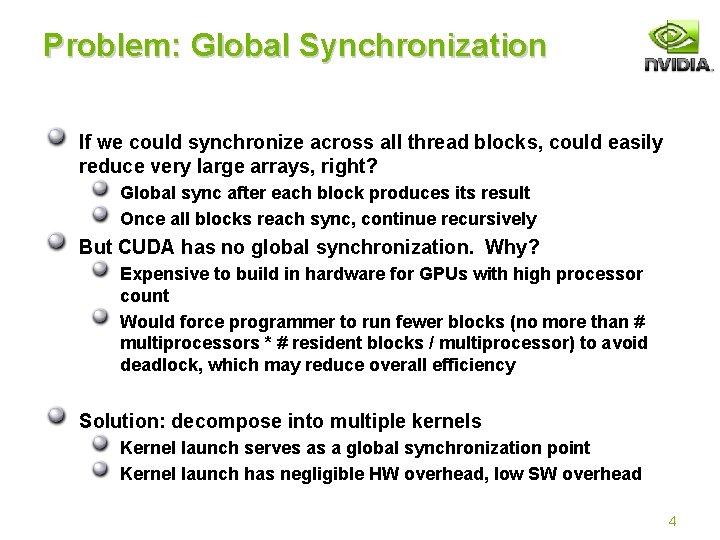 Problem: Global Synchronization

NVIDIA.

If we could synchronize across all thread blocks, could easily reduce very large arrays, right?

Global sync after each block produces its result

Once all blocks reach sync, continue recursively

But CUDA has no global synchronization. Why?

Expensive to build in hardware for GPUs with high processor count

Would force programmer to run fewer blocks (no more than # multiprocessors * # resident blocks / multiprocessor) to avoid deadlock, which may reduce overall efficiency

Solution: decompose into multiple kernels

Kernel launch serves as a global synchronization point

Kernel launch has negligible HW overhead, low SW overhead

4